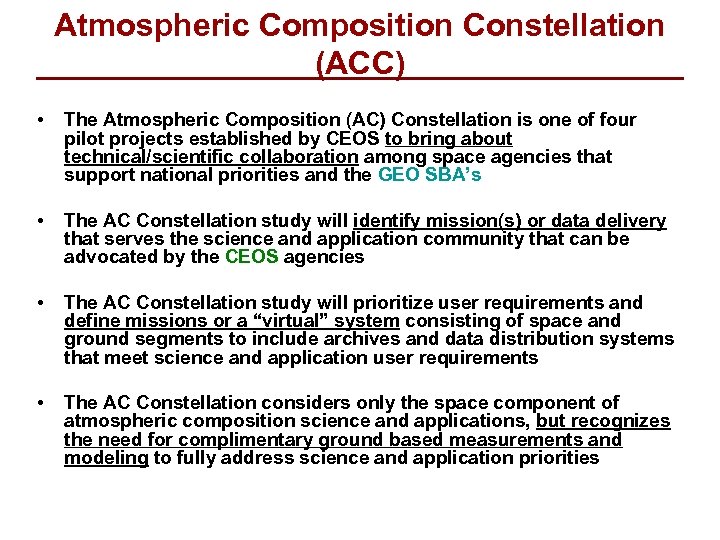 Atmospheric Composition Constellation (ACC)

• The Atmospheric Composition (AC) Constellation is one of four pilot projects established by CEOS to bring about technical/scientific collaboration among space agencies that support national priorities and the GEO SBA's

• The AC Constellation study will identify mission(s) or data delivery that serves the science and application community that can be advocated by the CEOS agencies

• The AC Constellation study will prioritize user requirements and define missions or a "virtual" system consisting of space and ground segments to include archives and data distribution systems that meet science and application user requirements

• The AC Constellation considers only the space component of atmospheric composition science and applications, but recognizes the need for complimentary ground based measurements and modeling to fully address science and application priorities